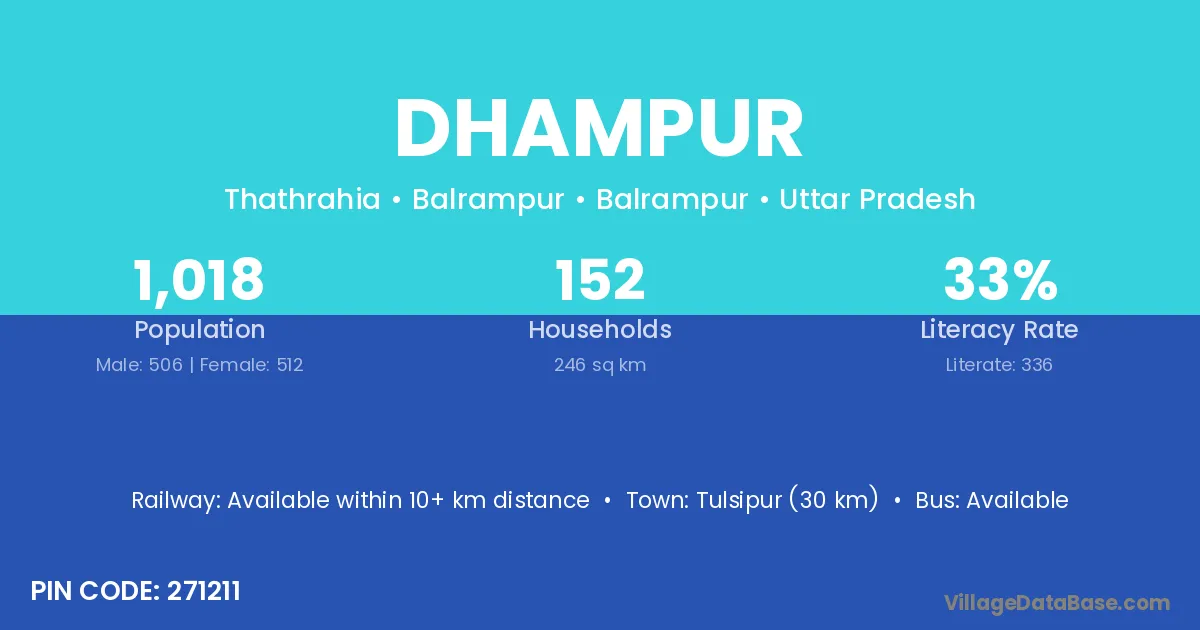 DHAMPUR

Thathrahia • Balrampur • Balrampur • Uttar Pradesh

1,018
Population
Male: 506 | Female: 512

152
Households
246 sq km

33%
Literacy Rate
Literate: 336

Railway: Available within 10+ km distance • Town: Tulsipur (30 km) • Bus: Available

PIN CODE: 271211

VillageDataBase.com